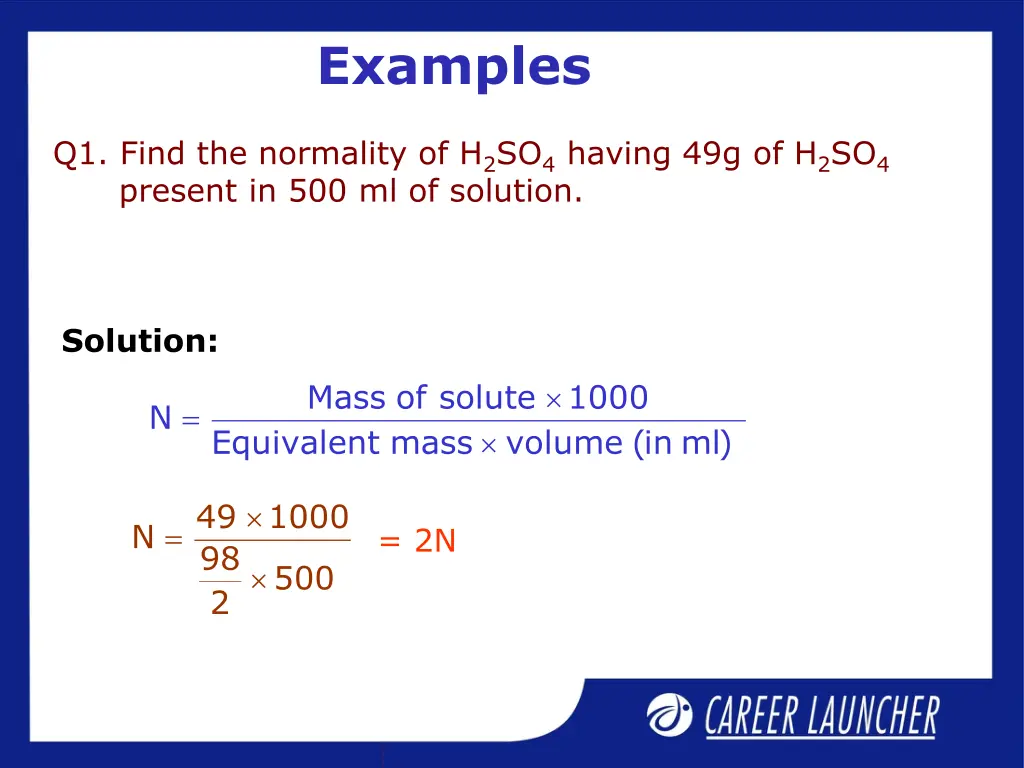 Examples

Q1. Find the normality of $H_2SO_4$ having 49g of $H_2SO_4$ present in 500 ml of solution.

Solution:

$N = \frac{\text{Mass of solute} \times 1000}{\text{Equivalent mass} \times \text{volume (in ml)}}$

$N = \frac{49 \times 1000}{\frac{98}{2} \times 500}$ = 2N

CAREER LAUNCHER